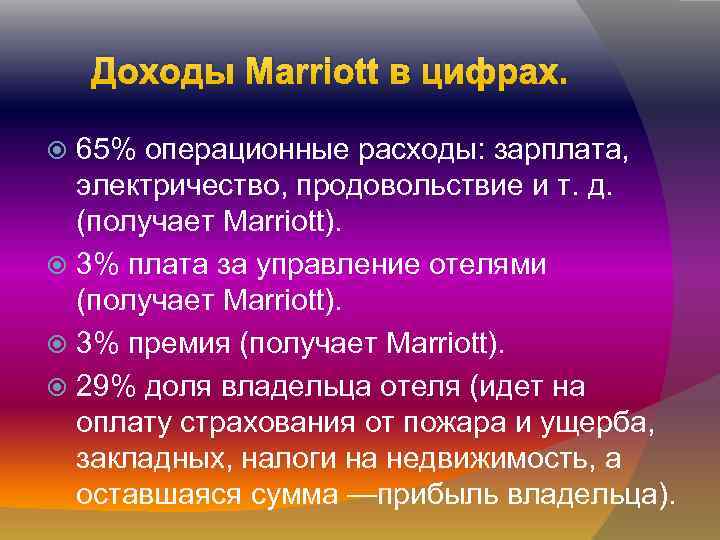 Доходы Marriott в цифрах.

65% операционные расходы: зарплата, электричество, продовольствие и т. д. (получает Marriott).

3% плата за управление отелями (получает Marriott).

3% премия (получает Marriott).

29% доля владельца отеля (идет на оплату страхования от пожара и ущерба, закладных, налоги на недвижимость, а оставшаяся сумма —прибыль владельца).